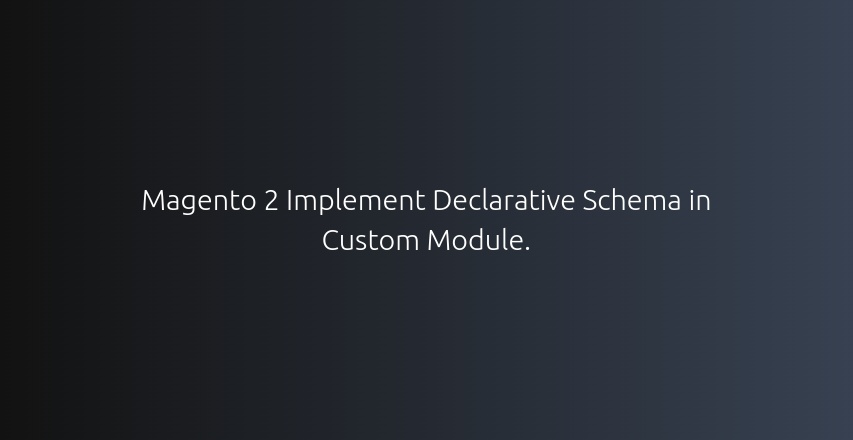 Magento 2 Implement Declarative Schema in Custom Module.